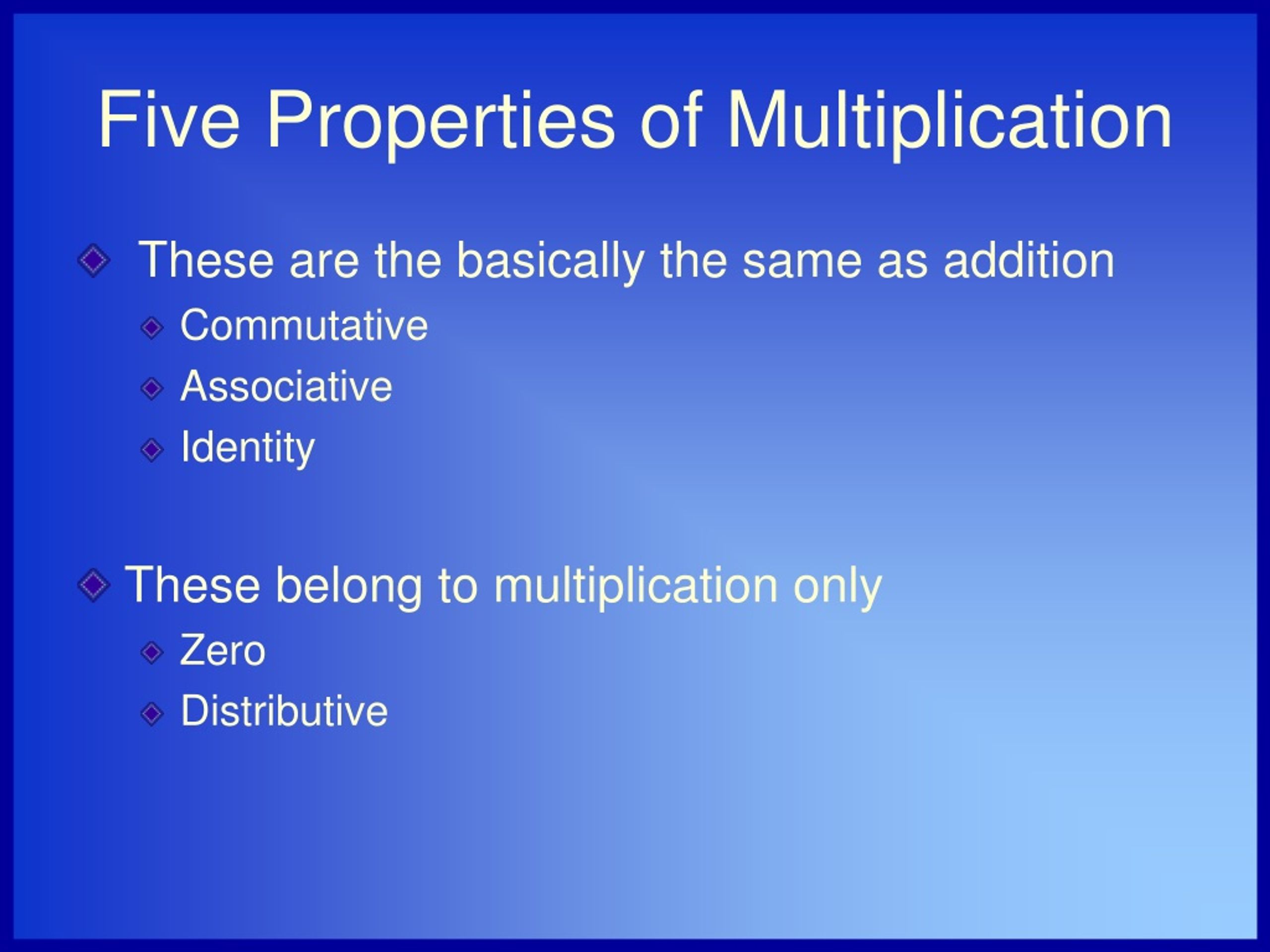 Five Properties of Multiplication

These are the basically the same as addition

Commutative

Associative

Identity

These belong to multiplication only

Zero

Distributive